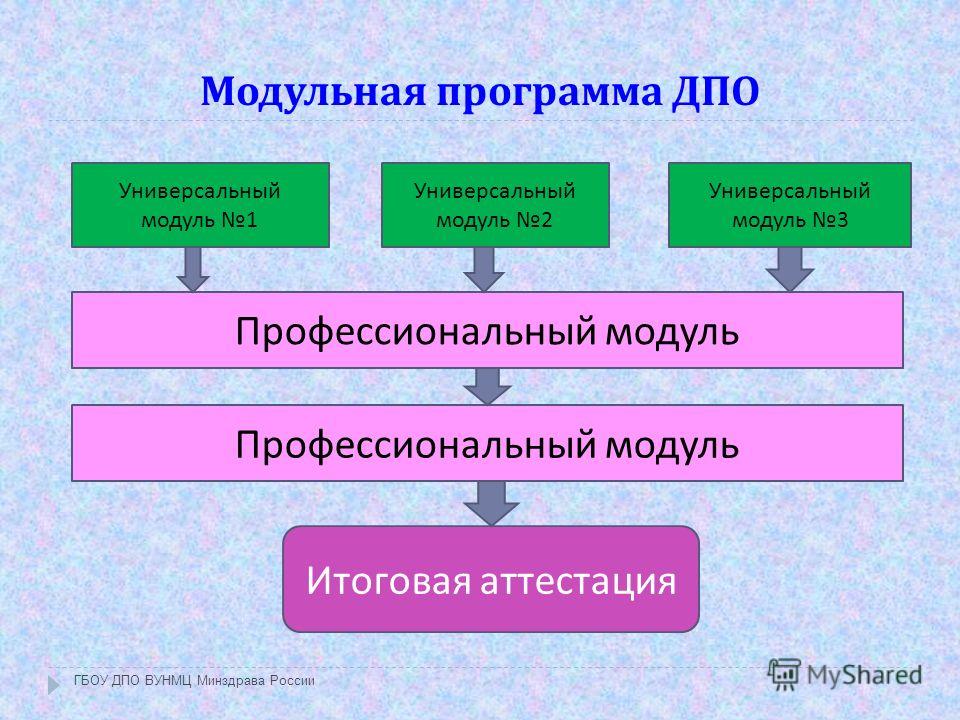 Модульная программа ДПО

Универсальный модуль №1

Универсальный модуль №2

Универсальный модуль №3

Профессиональный модуль

Профессиональный модуль

Итоговая аттестация

ГБОУ ДПО ВУНМЦ Минздрава России

MyShared